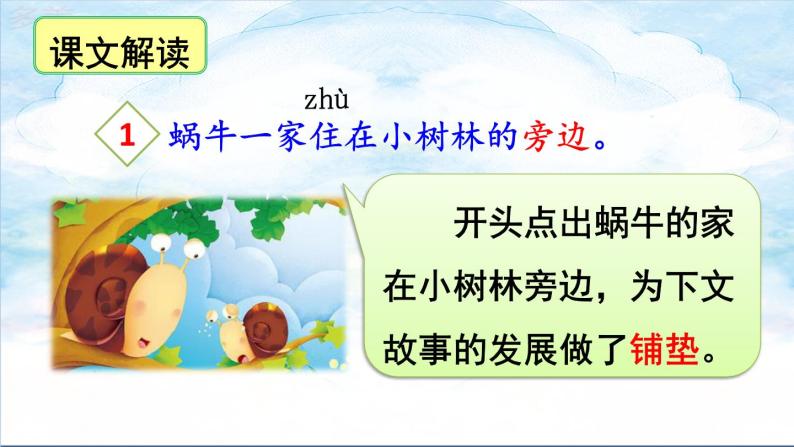 课文解读

zhù

1 蜗牛一家住在小树林的旁边。

开头点出蜗牛的家在小树林旁边，为下文故事的发展做了铺垫。